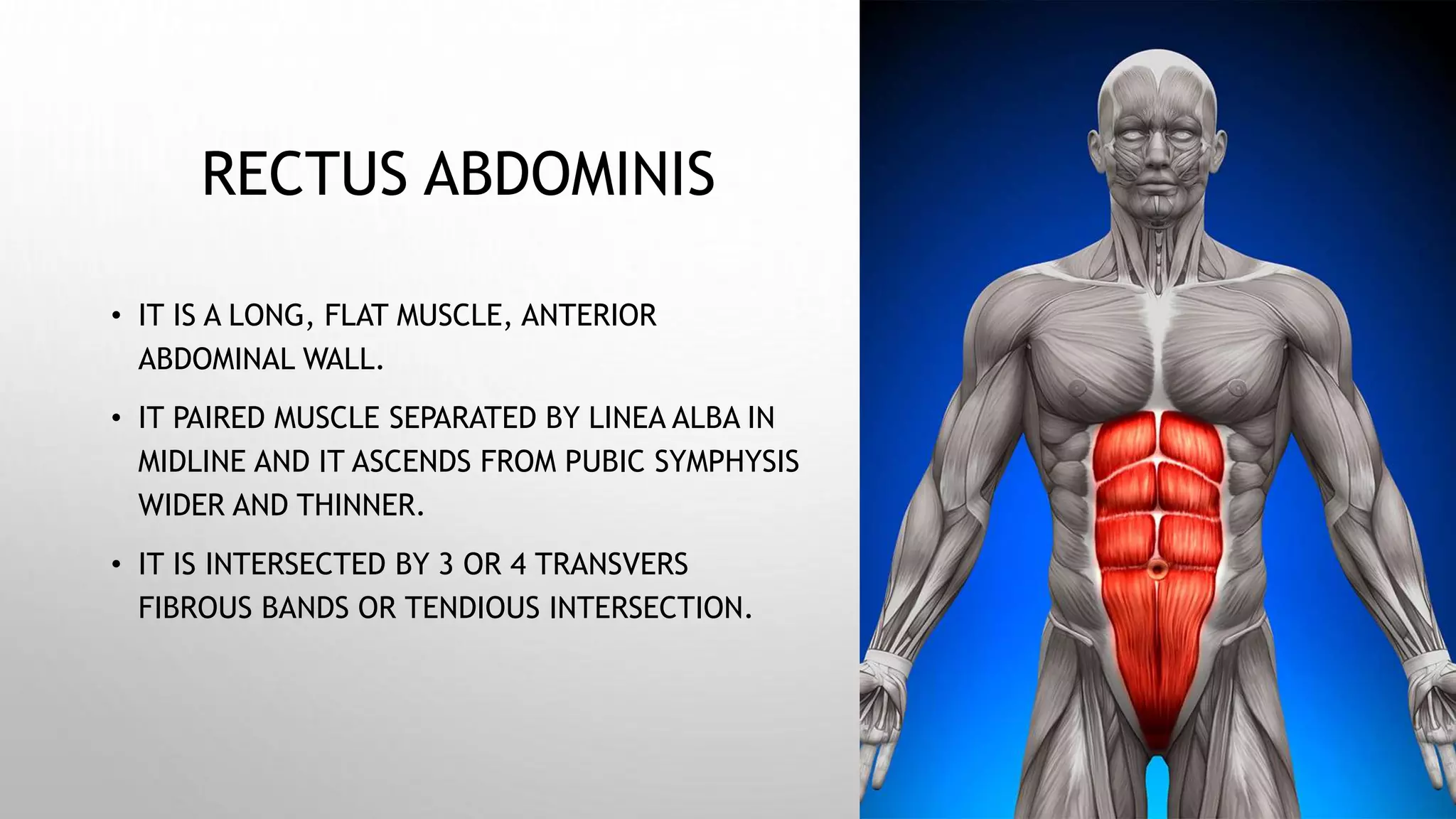 RECTUS ABDOMINIS

• IT IS A LONG, FLAT MUSCLE, ANTERIOR ABDOMINAL WALL.

• IT PAIRED MUSCLE SEPARATED BY LINEA ALBA IN MIDLINE AND IT ASCENDS FROM PUBIC SYMPHYSIS WIDER AND THINNER.

• IT IS INTERSECTED BY 3 OR 4 TRANSVERS FIBROUS BANDS OR TENDIOUS INTERSECTION.